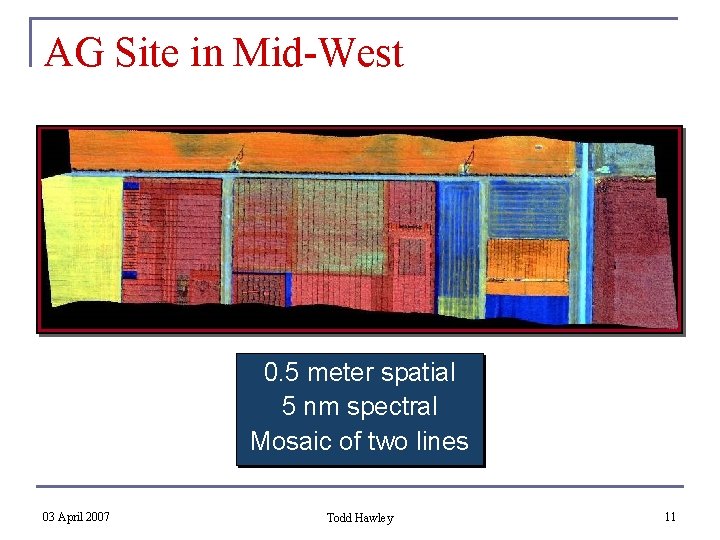 AG Site in Mid-West

0.5 meter spatial
5 nm spectral
Mosaic of two lines

03 April 2007

Todd Hawley

11